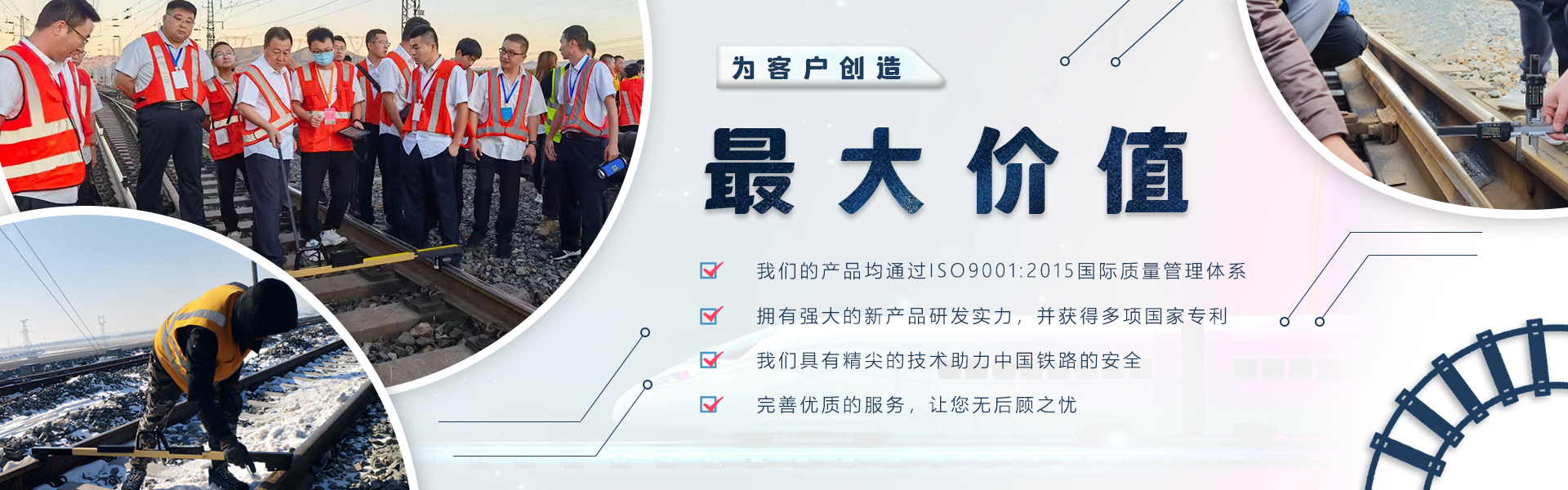 为客户创造

最大价值

我们的产品均通过ISO9001:2015国际质量管理体系

拥有强大的新产品研发实力，并获得多项国家专利

我们具有精尖的技术助力中国铁路的安全

完善优质的服务，让您无后顾之忧